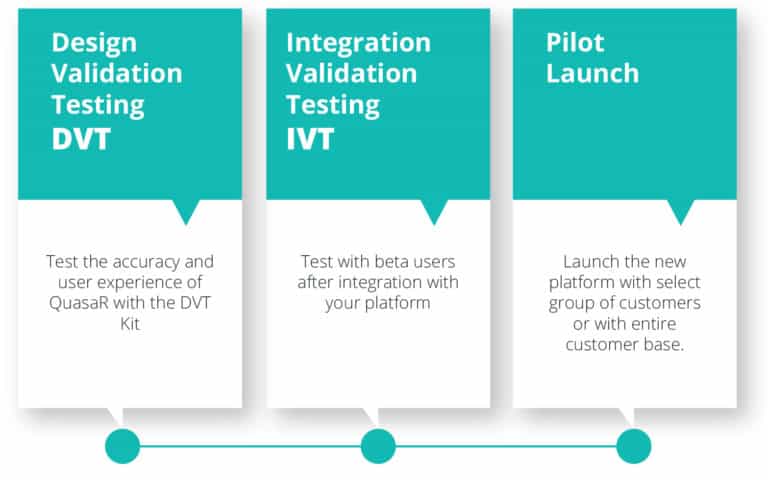 Design Validation Testing
DVT

Test the accuracy and user experience of QuasaR with the DVT Kit

Integration Validation Testing
IVT

Test with beta users after integration with your platform

Pilot Launch

Launch the new platform with select group of customers or with entire customer base.